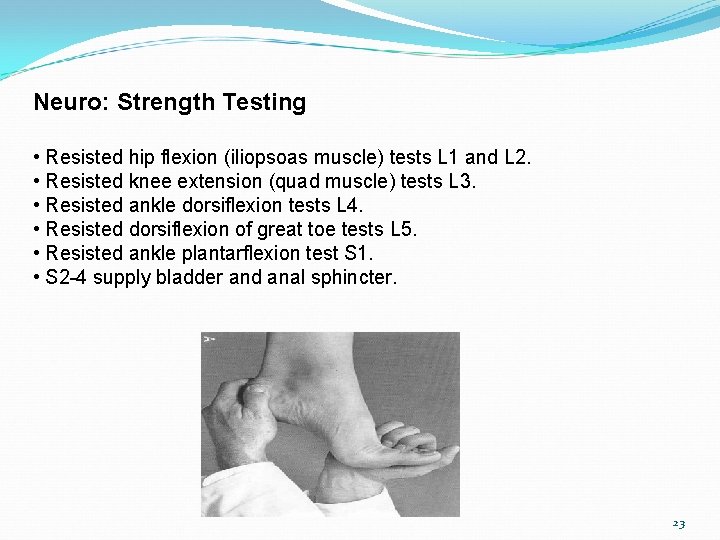 Neuro: Strength Testing

• Resisted hip flexion (iliopsoas muscle) tests L1 and L2.
• Resisted knee extension (quad muscle) tests L3.
• Resisted ankle dorsiflexion tests L4.
• Resisted dorsiflexion of great toe tests L5.
• Resisted ankle plantarflexion test S1.
• S2-4 supply bladder and anal sphincter.

23